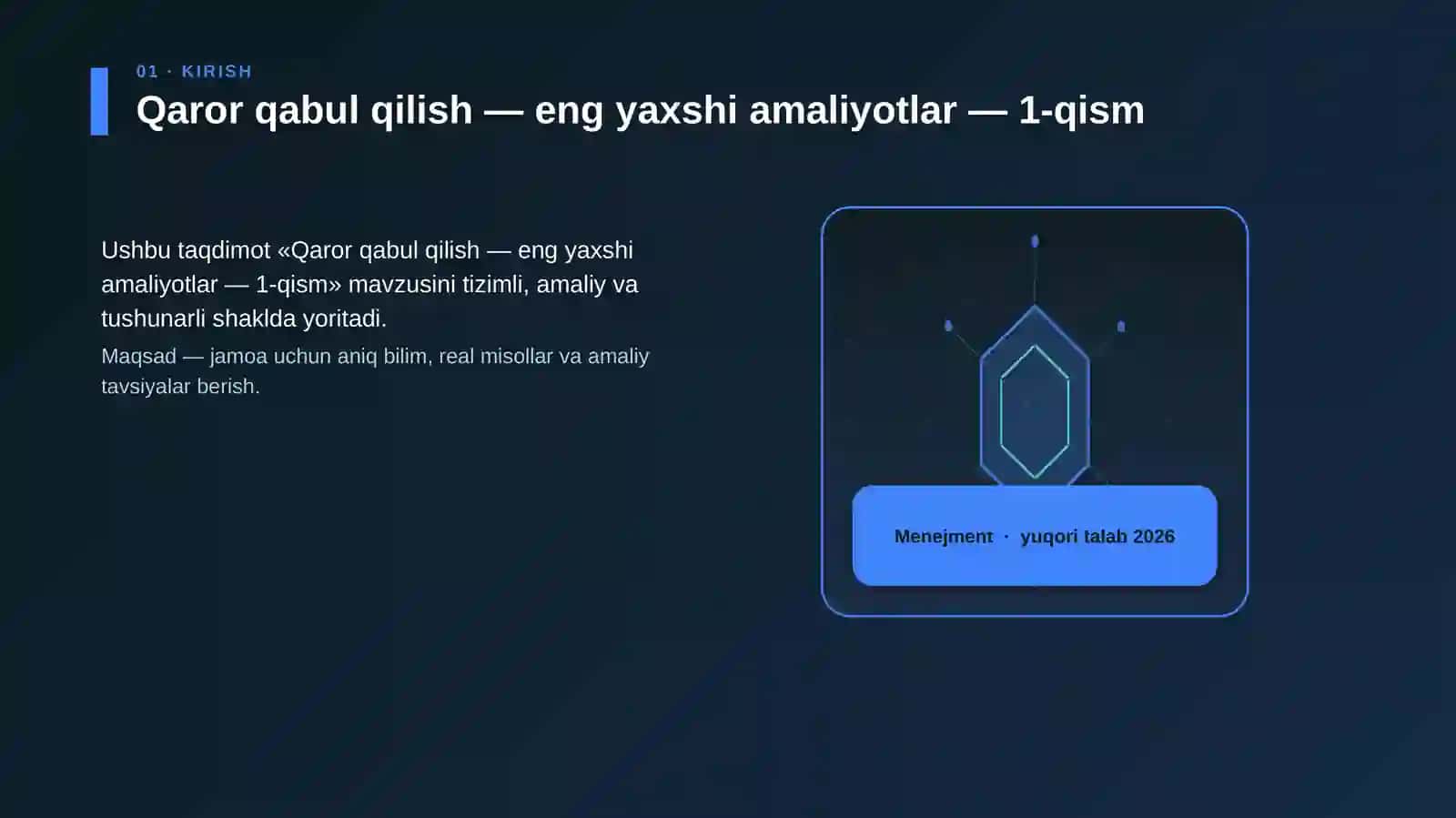 01 · KIRISH

Qaror qabul qilish — eng yaxshi amaliyotlar — 1-qism

Ushbu taqdimot «Qaror qabul qilish — eng yaxshi amaliyotlar — 1-qism» mavzusini tizimli, amaliy va tushunarli shaklda yoritadi.

Maqsad — jamoa uchun aniq bilim, real misollar va amaliy tavsiyalar berish.

Menejment · yuqori talab 2026